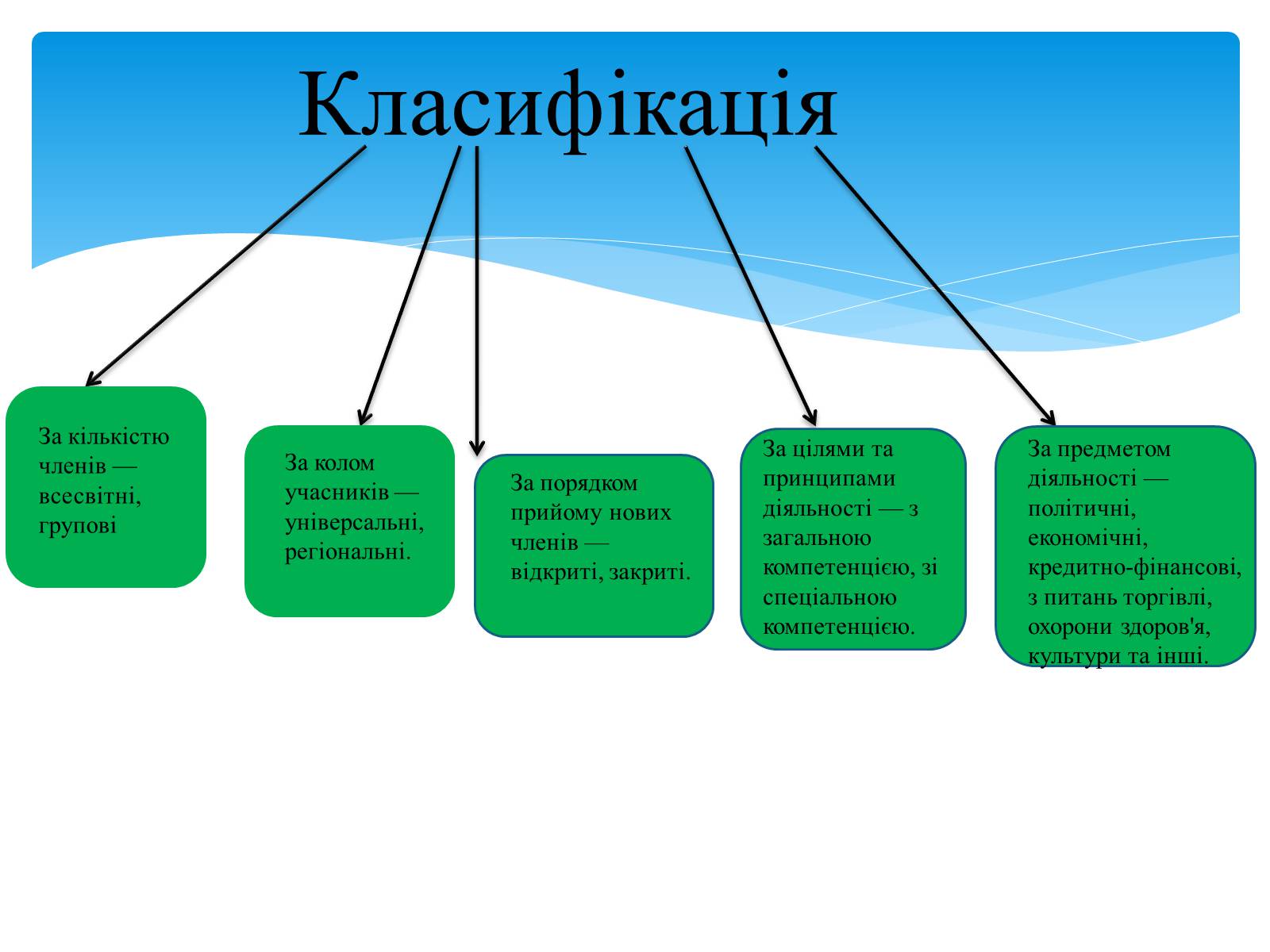 Класифікація

За кількістю членів — всесвітні, групові

За колом учасників — універсальні, регіональні.

За порядком прийому нових членів — відкриті, закриті.

За цілями та принципами діяльності — з загальною компетенцією, зі спеціальною компетенцією.

За предметом діяльності — політичні, економічні, кредитно-фінансові, з питань торгівлі, охорони здоров'я, культури та інші.